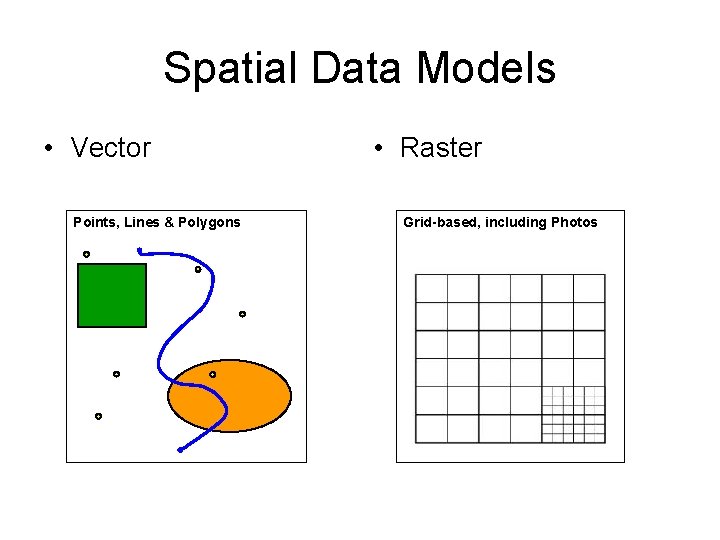 Spatial Data Models

• Vector

Points, Lines & Polygons

• Raster

Grid-based, including Photos